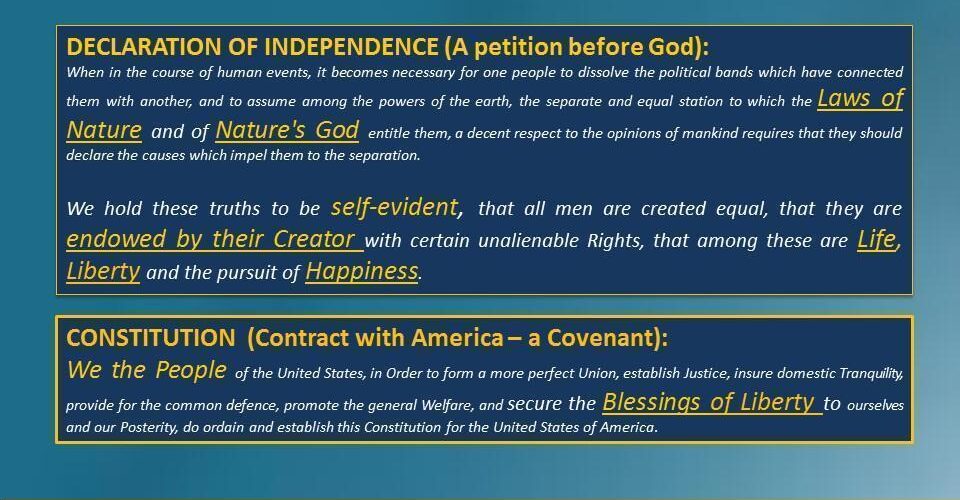 DECLARATION OF INDEPENDENCE (A petition before God):
When in the course of human events, it becomes necessary for one people to dissolve the political bands which have connected them with another, and to assume among the powers of the earth, the separate and equal station to which the Laws of Nature and of Nature's God entitle them, a decent respect to the opinions of mankind requires that they should declare the causes which impel them to the separation.

We hold these truths to be self-evident, that all men are created equal, that they are endowed by their Creator with certain unalienable Rights, that among these are Life, Liberty and the pursuit of Happiness.

CONSTITUTION (Contract with America – a Covenant):
We the People of the United States, in Order to form a more perfect Union, establish Justice, insure domestic Tranquility, provide for the common defence, promote the general Welfare, and secure the Blessings of Liberty to ourselves and our Posterity, do ordain and establish this Constitution for the United States of America.